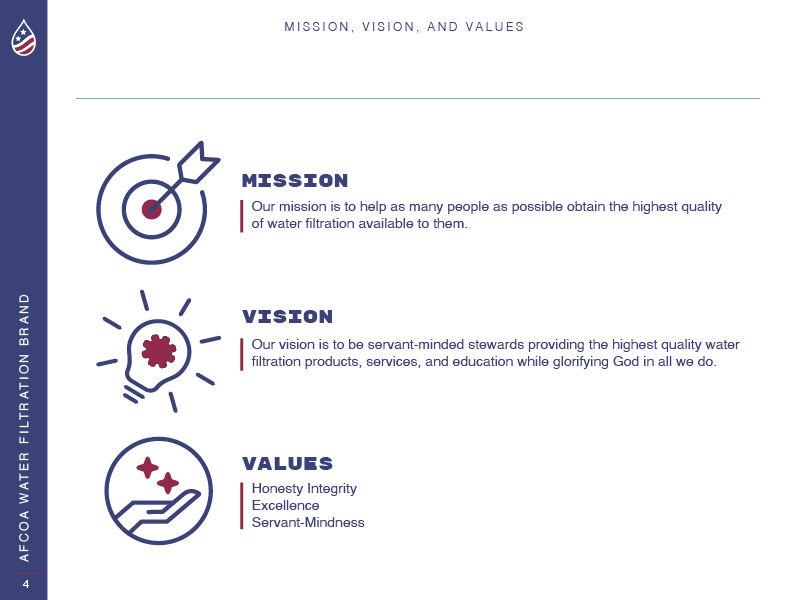 MISSION, VISION, AND VALUES

MISSION

Our mission is to help as many people as possible obtain the highest quality of water filtration available to them.

VISION

Our vision is to be servant-minded stewards providing the highest quality water filtration products, services, and education while glorifying God in all we do.

VALUES

Honesty Integrity
Excellence
Servant-Mindness

AFCOA WATER FILTRATION BRAND

4